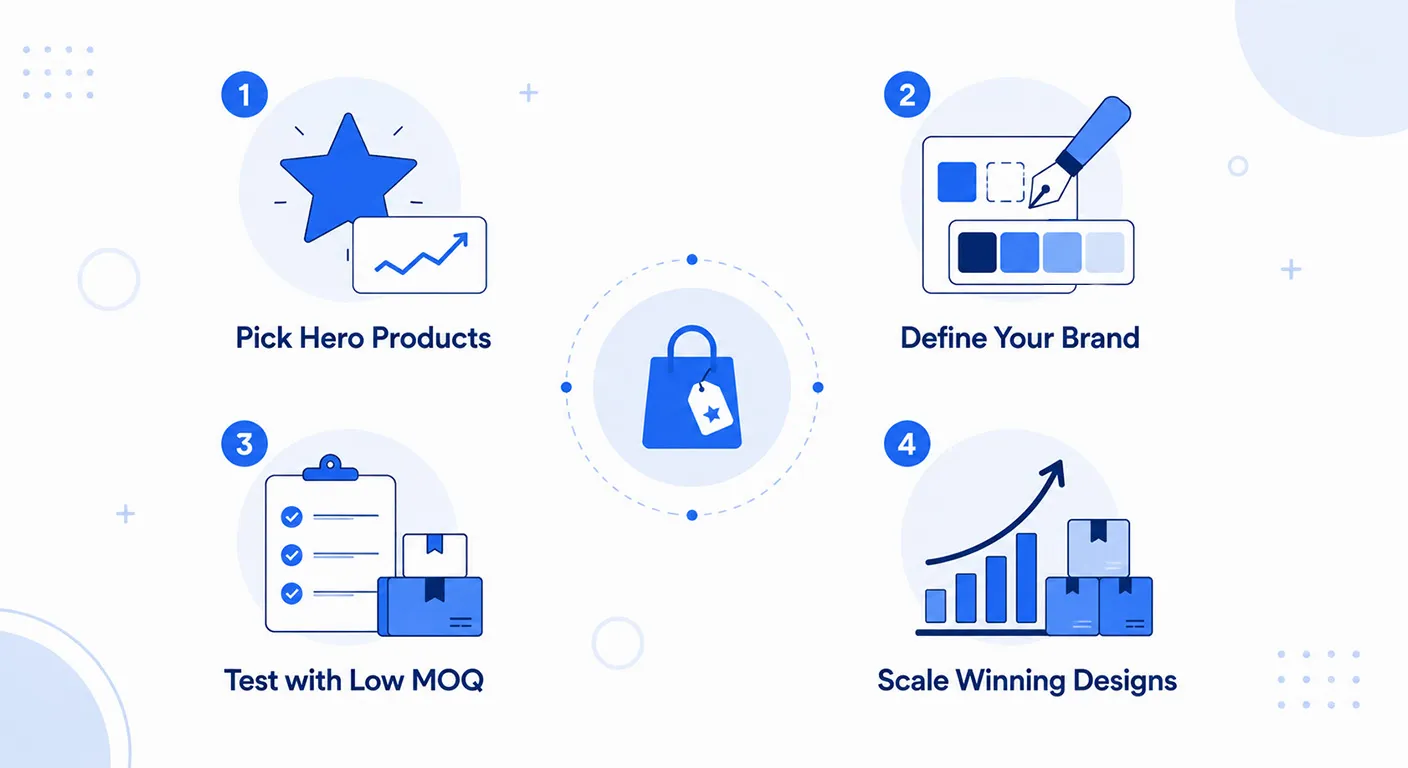 1
Pick Hero Products

2
Define Your Brand

3
Test with Low MOQ

4
Scale Winning Designs